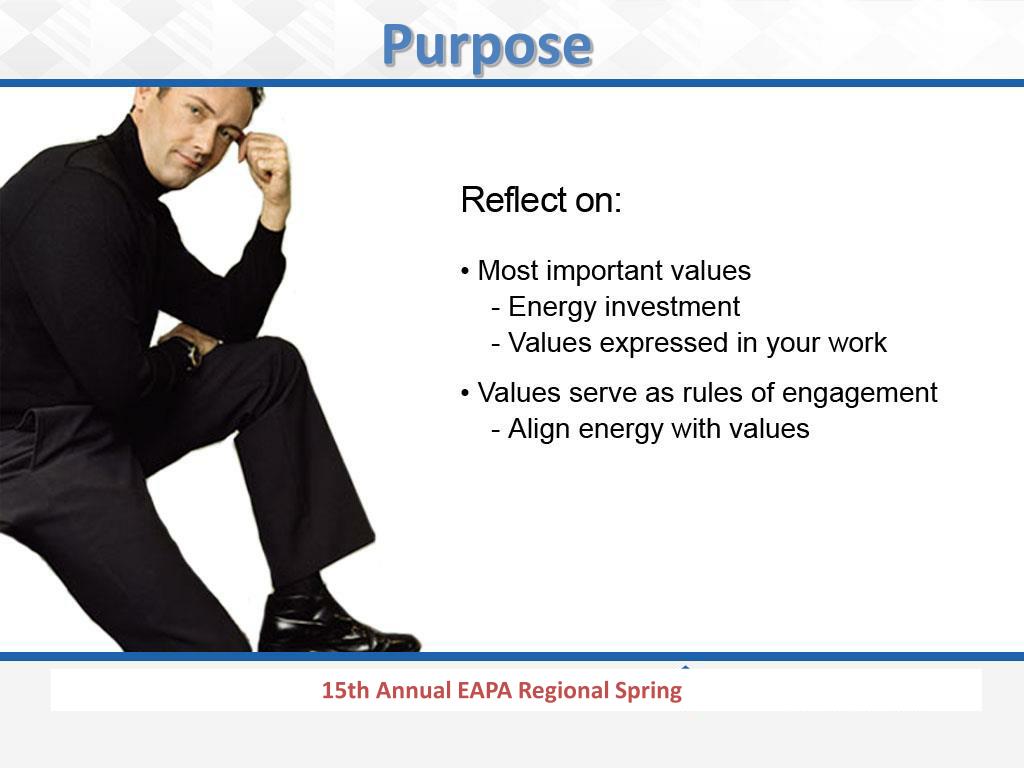 Purpose

Reflect on:

• Most important values
- Energy investment
- Values expressed in your work

• Values serve as rules of engagement
- Align energy with values

15th Annual EAPA Regional Spring